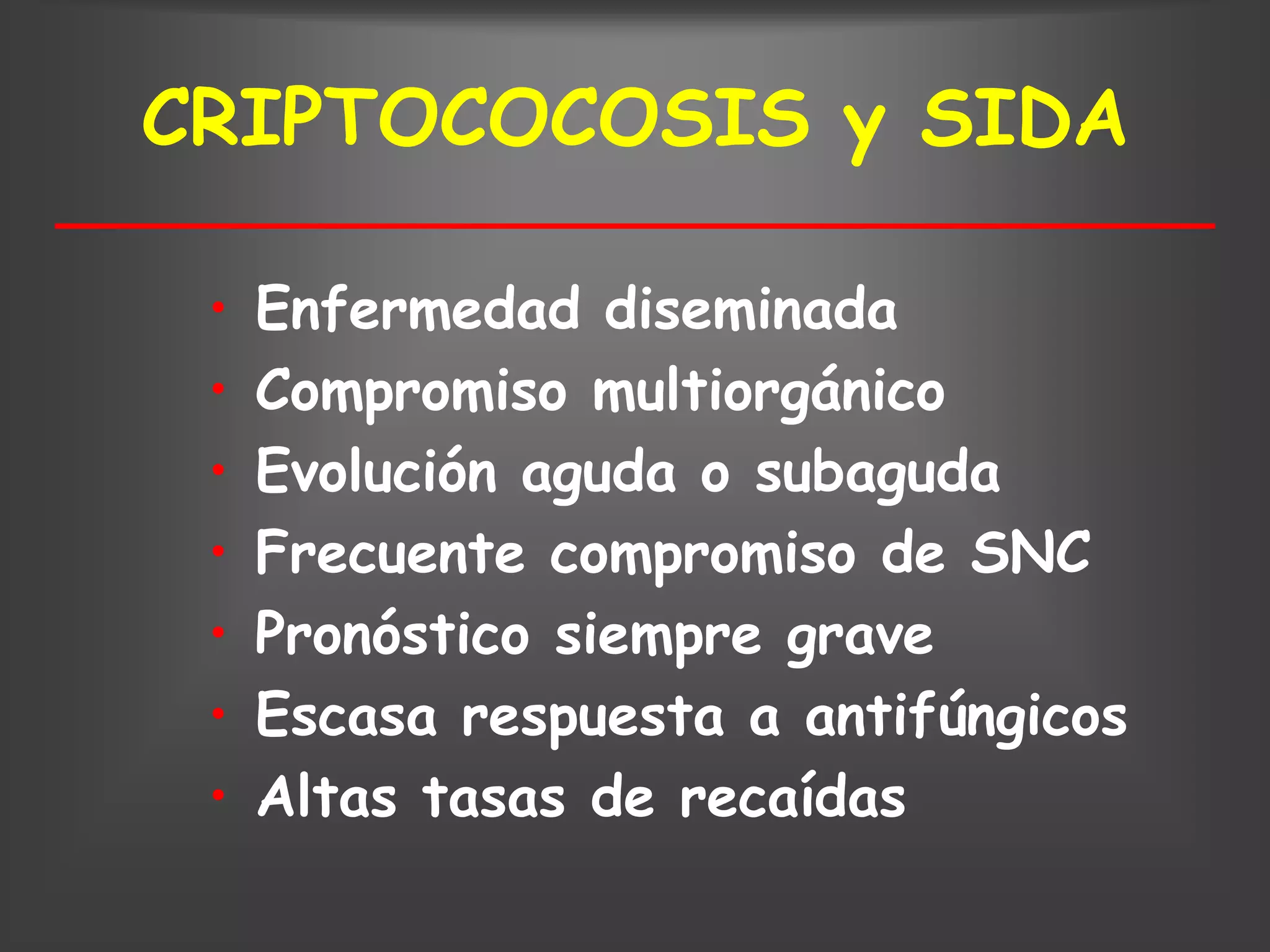 CRIPTOCOCOSIS y SIDA

• Enfermedad diseminada
• Compromiso multiorgánico
• Evolución aguda o subaguda
• Frecuente compromiso de SNC
• Pronóstico siempre grave
• Escasa respuesta a antifúngicos
• Altas tasas de recaídas